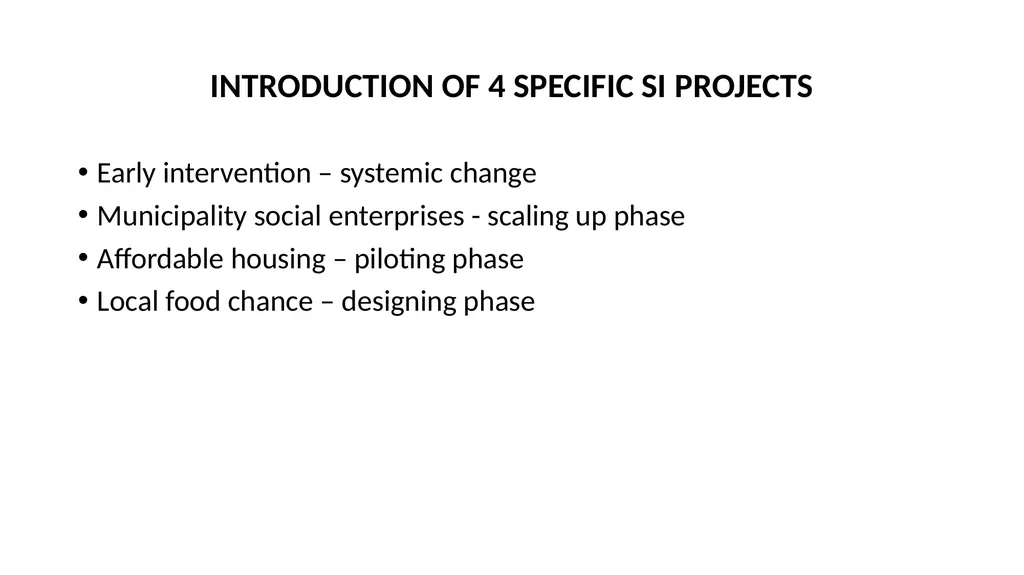 INTRODUCTION OF 4 SPECIFIC SI PROJECTS

• Early intervention – systemic change
• Municipality social enterprises - scaling up phase
• Affordable housing – piloting phase
• Local food chance – designing phase